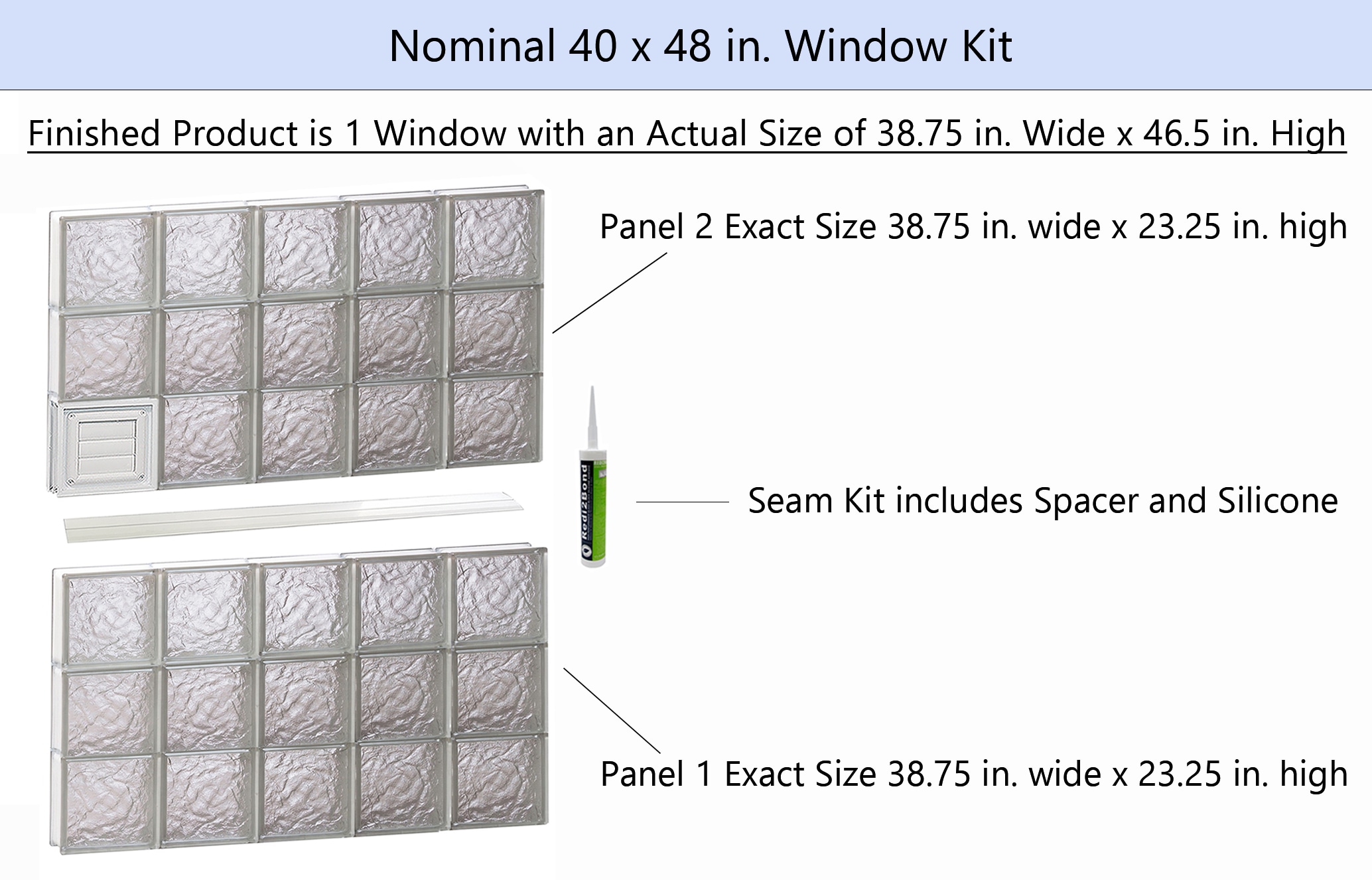 Nominal 40 x 48 in. Window Kit

Finished Product is 1 Window with an Actual Size of 38.75 in. Wide x 46.5 in. High

Panel 2 Exact Size 38.75 in. wide x 23.25 in. high

Redi2Bond

Seam Kit includes Spacer and Silicone

Panel 1 Exact Size 38.75 in. wide x 23.25 in. high